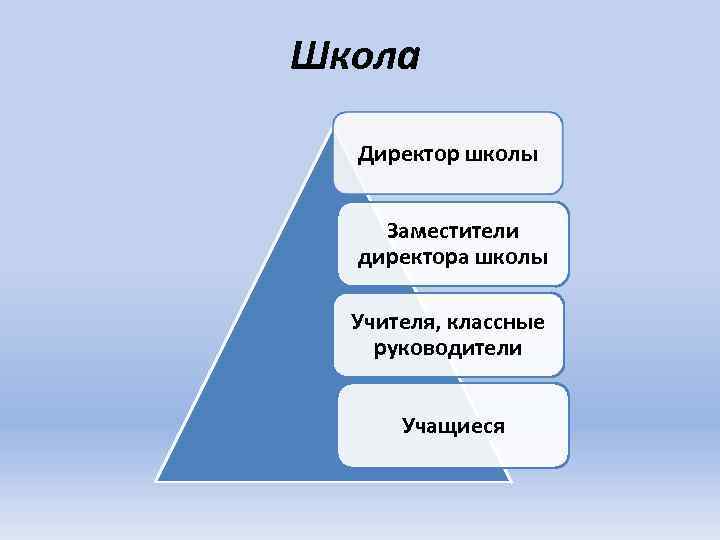 Школа

Директор школы

Заместители директора школы

Учителя, классные руководители

Учащиеся